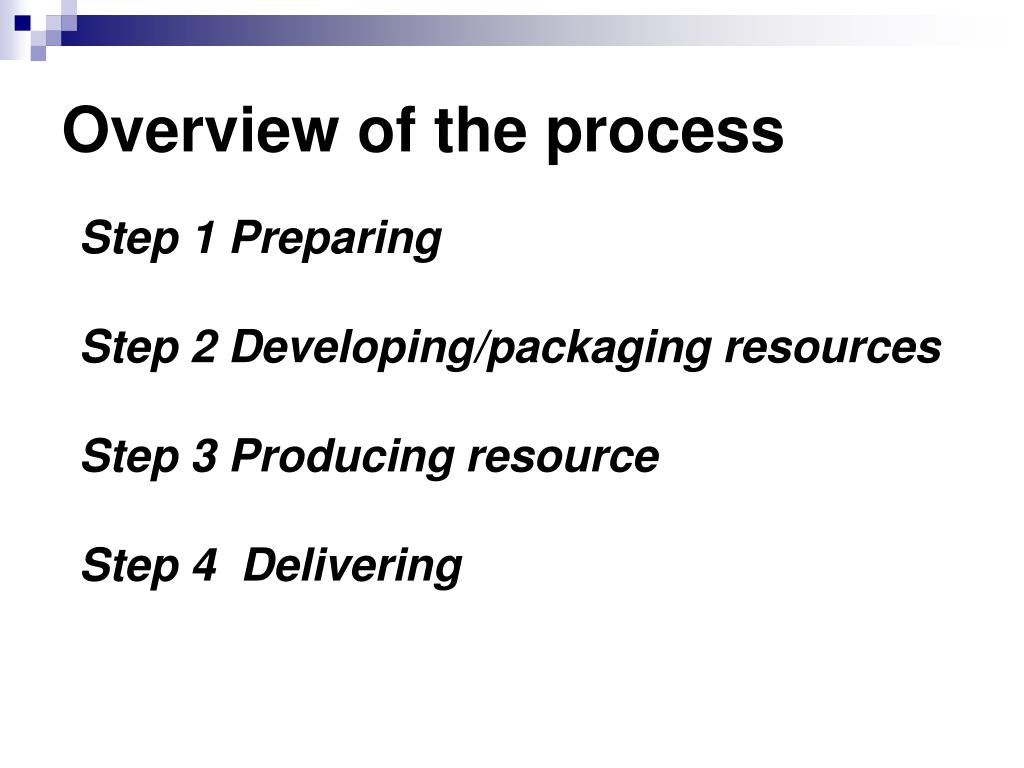 Overview of the process

Step 1 Preparing

Step 2 Developing/packaging resources

Step 3 Producing resource

Step 4  Delivering